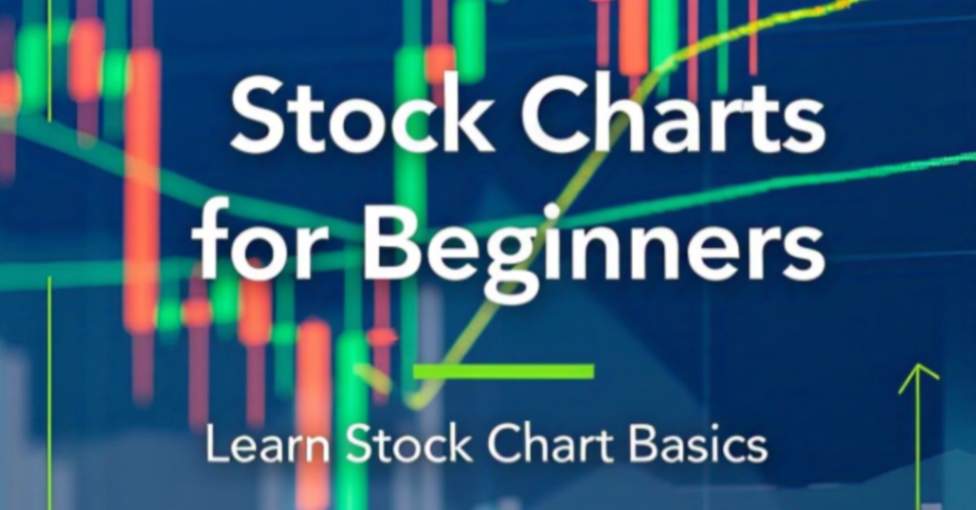 Stock Charts for Beginners

Learn Stock Chart Basics